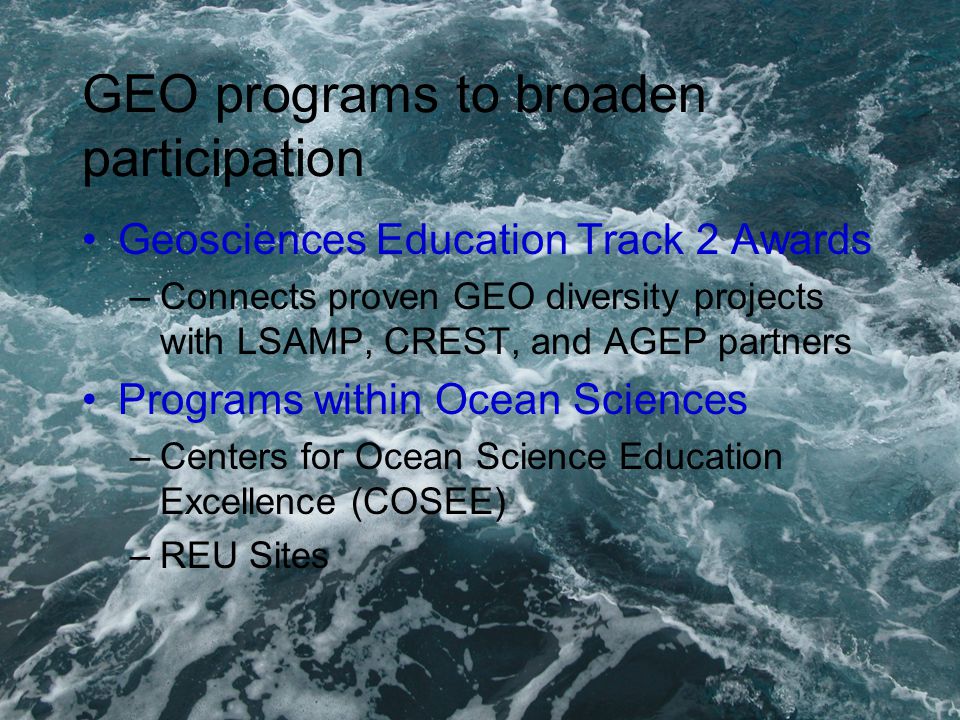 GEO programs to broaden participation

• Geosciences Education Track 2 Awards
  – Connects proven GEO diversity projects with LSAMP, CREST, and AGEP partners
• Programs within Ocean Sciences
  – Centers for Ocean Science Education Excellence (COSEE)
  – REU Sites